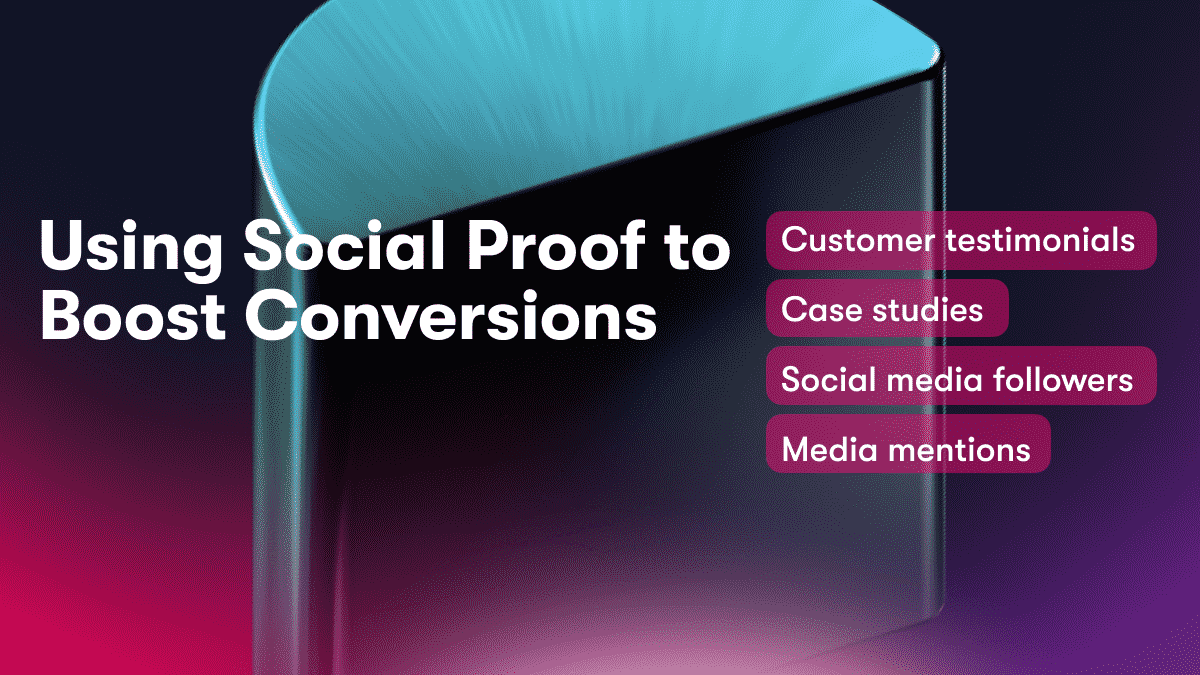 Using Social Proof to Boost Conversions

Customer testimonials

Case studies

Social media followers

Media mentions